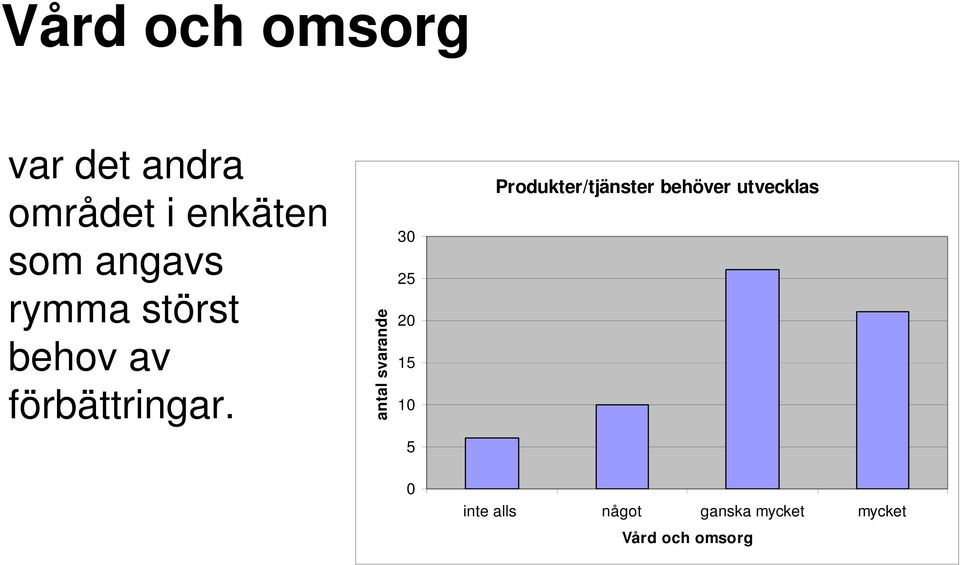 Vård och omsorg

var det andra området i enkäten som angavs rymma störst behov av förbättringar.

Produkter/tjänster behöver utvecklas

antal svarande

30
25
20
15
10
5
0

inte alls
något
ganska mycket
mycket

Vård och omsorg